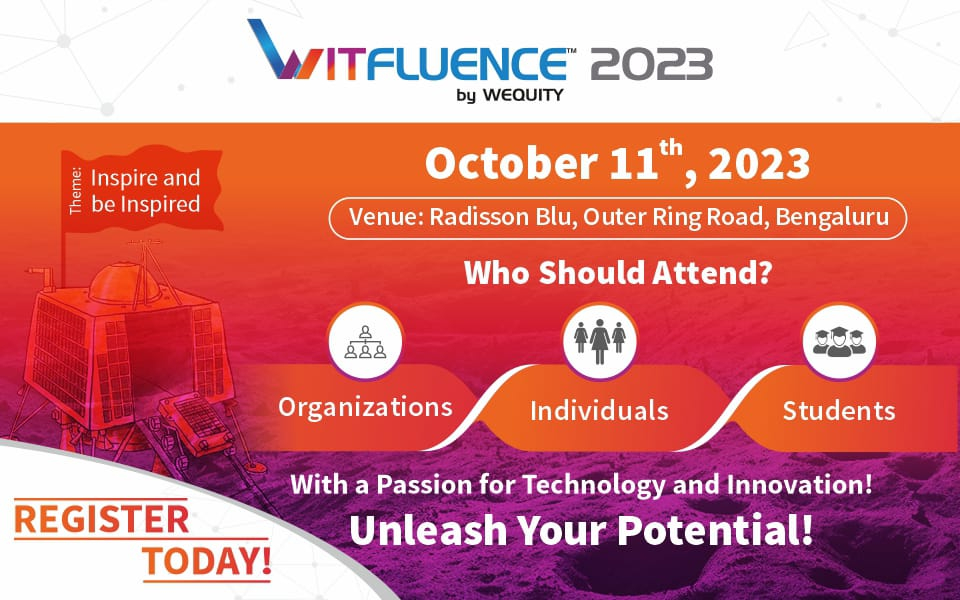 WITFLUENCE™ 2023
by WEQUITY

Theme: Inspire and be Inspired

October 11$^{th}$, 2023

Venue: Radisson Blu, Outer Ring Road, Bengaluru

Who Should Attend?

Organizations

Individuals

Students

With a Passion for Technology and Innovation!

Unleash Your Potential!

REGISTER TODAY!